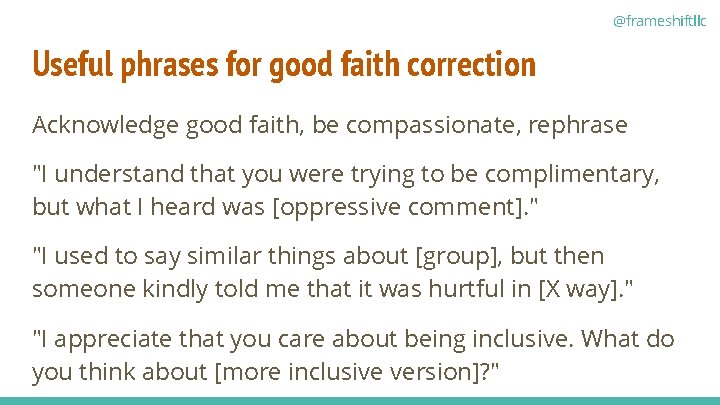 @frameshiftllc

Useful phrases for good faith correction

Acknowledge good faith, be compassionate, rephrase

"I understand that you were trying to be complimentary, but what I heard was [oppressive comment]."

"I used to say similar things about [group], but then someone kindly told me that it was hurtful in [X way]."

"I appreciate that you care about being inclusive. What do you think about [more inclusive version]?"